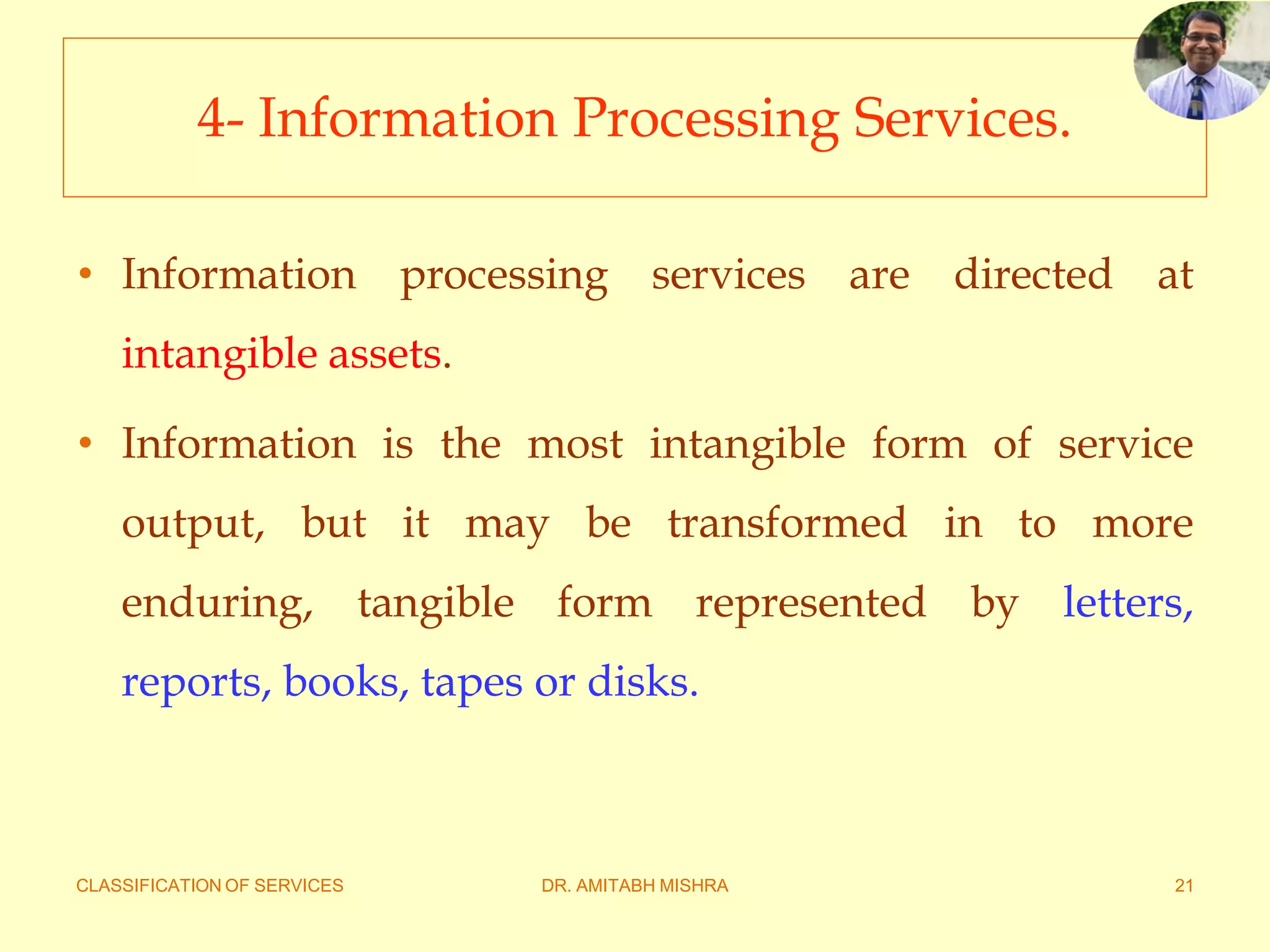 4- Information Processing Services.

• Information processing services are directed at intangible assets.

• Information is the most intangible form of service output, but it may be transformed in to more enduring, tangible form represented by letters, reports, books, tapes or disks.

CLASSIFICATION OF SERVICES DR. AMITABH MISHRA 21